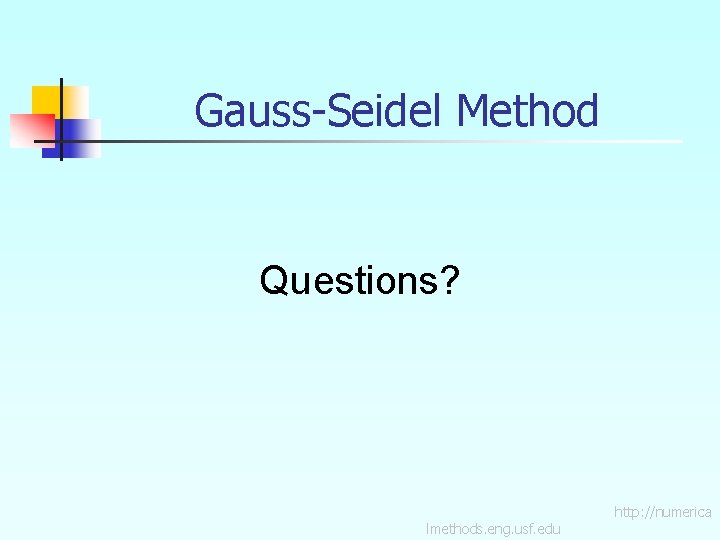 Gauss-Seidel Method

Questions?

http://numerica lmethods.eng.usf.edu